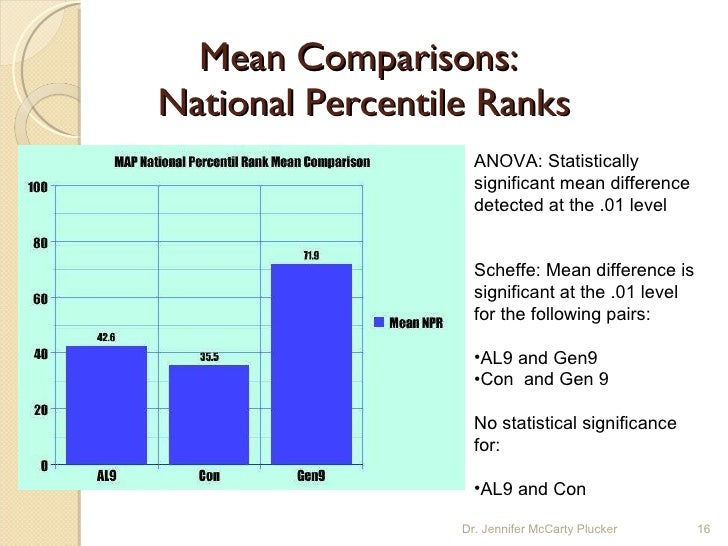 Mean Comparisons:
National Percentile Ranks

MAP National Percentil Rank Mean Comparison

100
80
60
40
20
0

42.6
35.5
71.9

AL9
Con
Gen9

Mean NPR

ANOVA: Statistically significant mean difference detected at the .01 level

Scheffe: Mean difference is significant at the .01 level for the following pairs:

•AL9 and Gen9
•Con  and Gen 9

No statistical significance for:

•AL9 and Con

Dr. Jennifer McCarty Plucker

16